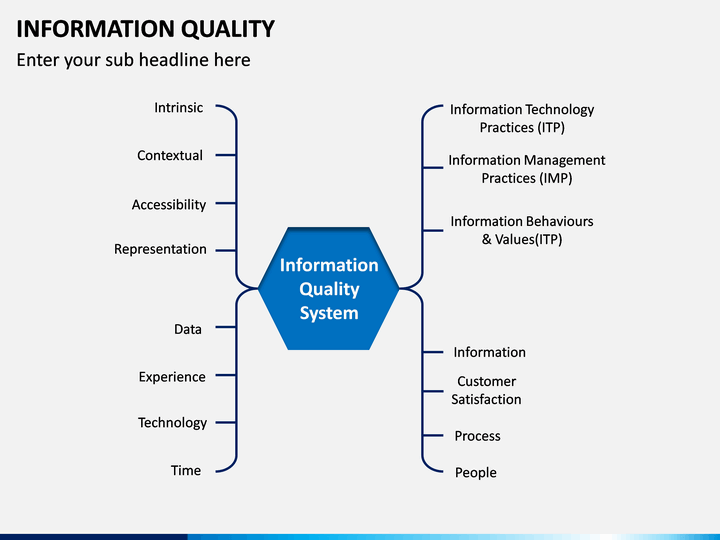 INFORMATION QUALITY

Enter your sub headline here

Intrinsic

Contextual

Accessibility

Representation

Data

Experience

Technology

Time

Information Quality System

Information Technology Practices (ITP)

Information Management Practices (IMP)

Information Behaviours & Values(ITP)

Information

Customer Satisfaction

Process

People